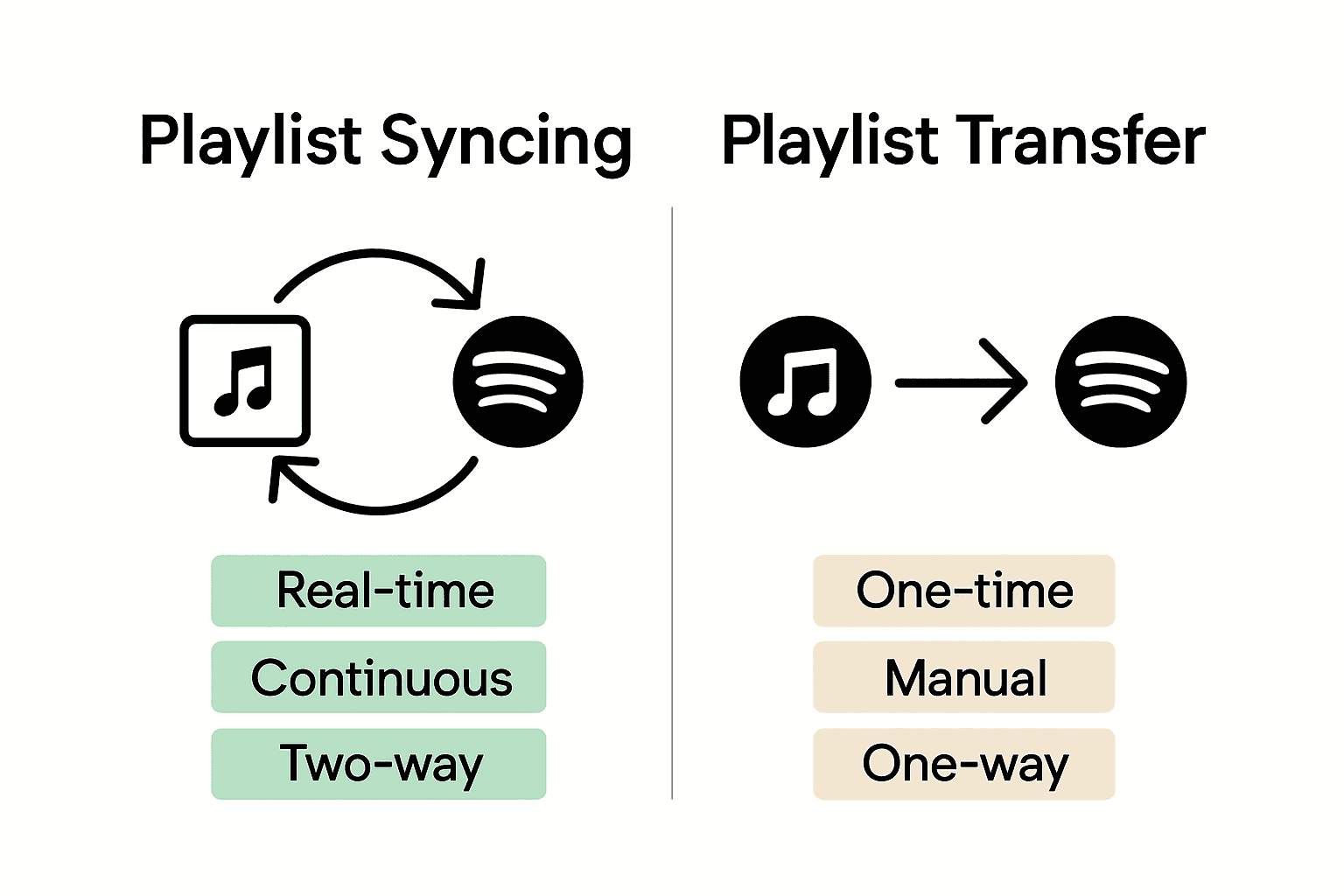 Playlist Syncing

Real-time
Continuous
Two-way

Playlist Transfer

One-time
Manual
One-way